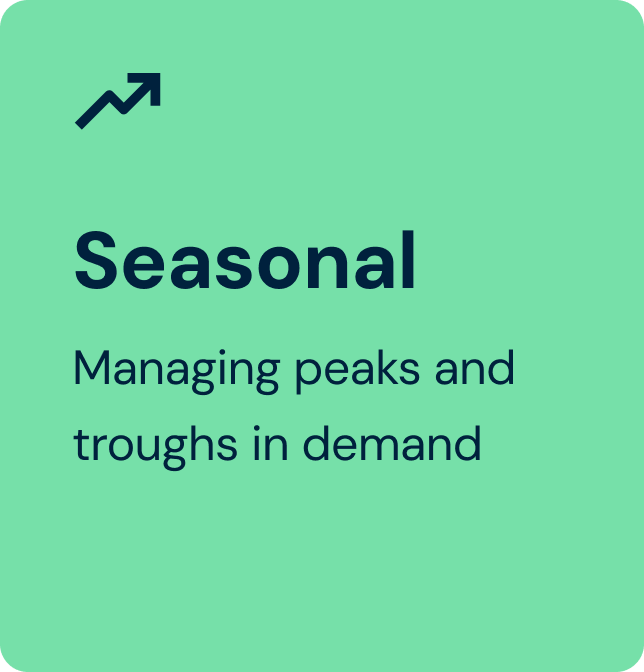 Seasonal

Managing peaks and troughs in demand